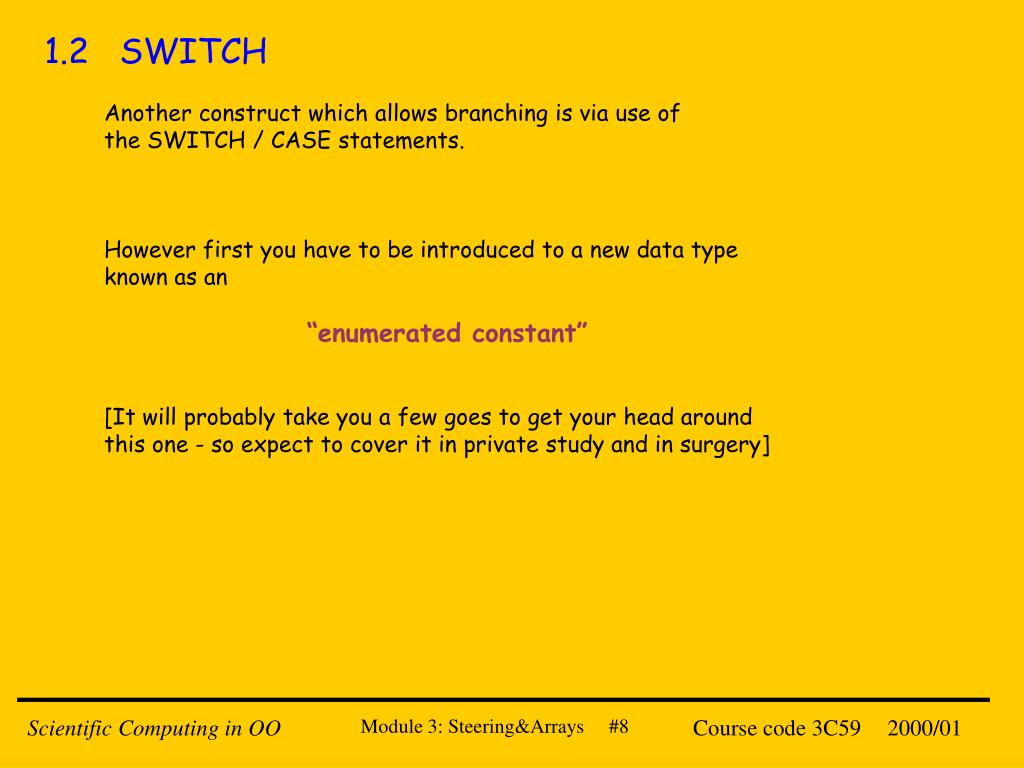 1.2 SWITCH

Another construct which allows branching is via use of the SWITCH / CASE statements.

However first you have to be introduced to a new data type known as an

“enumerated constant”

[It will probably take you a few goes to get your head around this one - so expect to cover it in private study and in surgery]

Scientific Computing in OO

Module 3: Steering&Arrays #8

Course code 3C59 2000/01